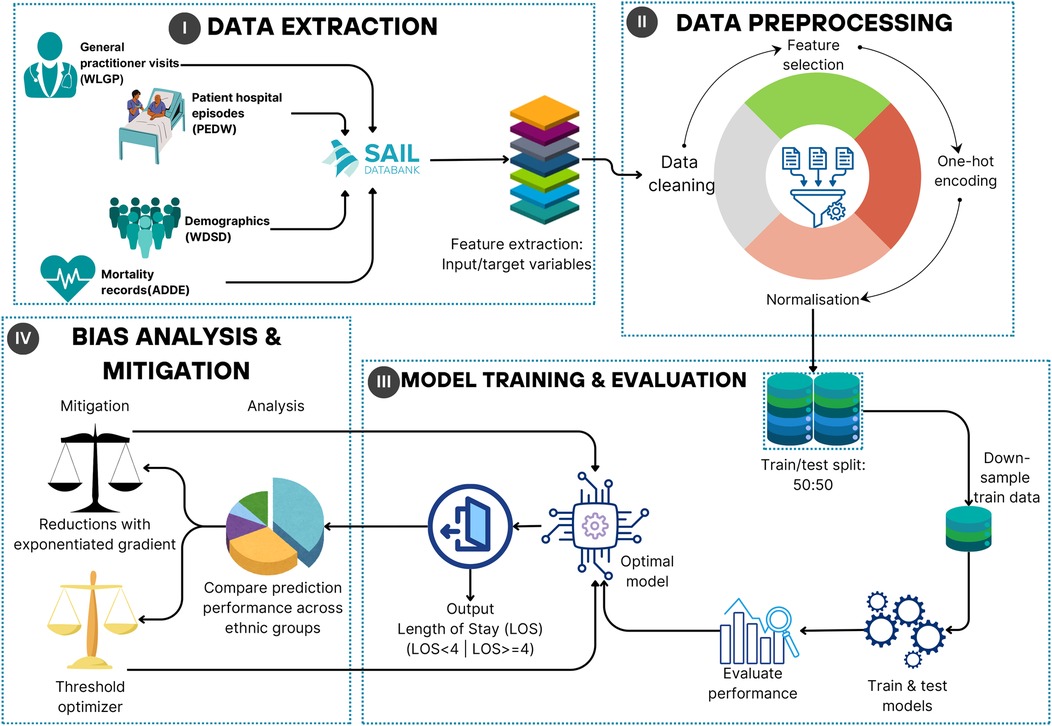 I DATA EXTRACTION

General practitioner visits (WLGP)

Patient hospital episodes (PEDW)

Demographics (WDSD)

Mortality records(ADDE)

SAIL DATABANK

Feature extraction: Input/target variables

II DATA PREPROCESSING

Feature selection

Data cleaning

One-hot encoding

Normalisation

IV BIAS ANALYSIS & MITIGATION

Mitigation

Analysis

Reductions with exponentiated gradient

Compare prediction performance across ethnic groups

Threshold optimizer

III MODEL TRAINING & EVALUATION

Train/test split: 50:50

Down-sample train data

Optimal model

Output Length of Stay (LOS) (LOS<4 | LOS>=4)

Evaluate performance

Train & test models